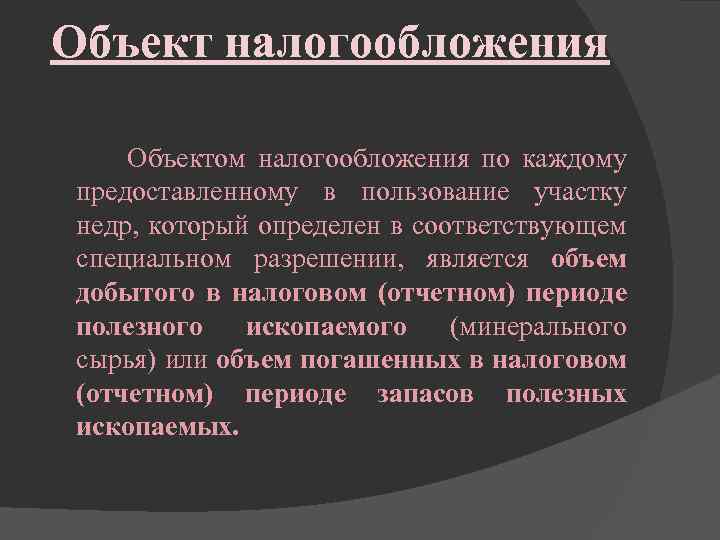 Объект налогообложения

Объектом налогообложения по каждому предоставленному в пользование участку недр, который определен в соответствующем специальном разрешении, является объем добытого в налоговом (отчетном) периоде полезного ископаемого (минерального сырья) или объем погашенных в налоговом (отчетном) периоде запасов полезных ископаемых.